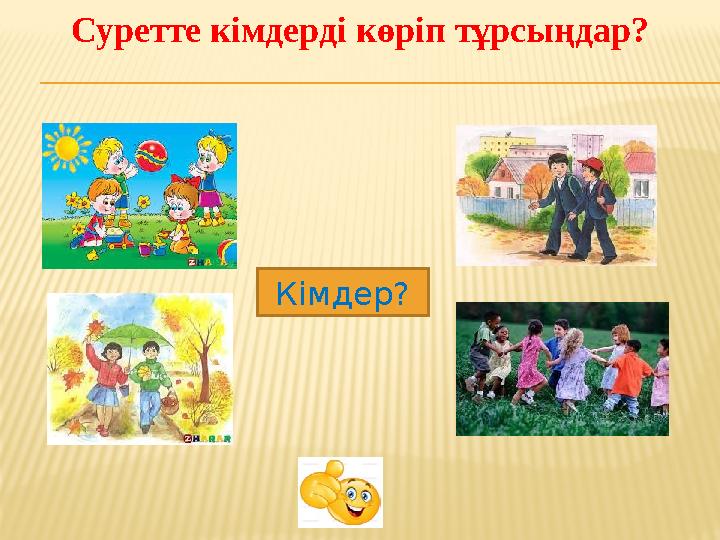 Суретте кімдерді көріп тұрсыңдар?

ZHARAR

Кімдер?

ZHARAR